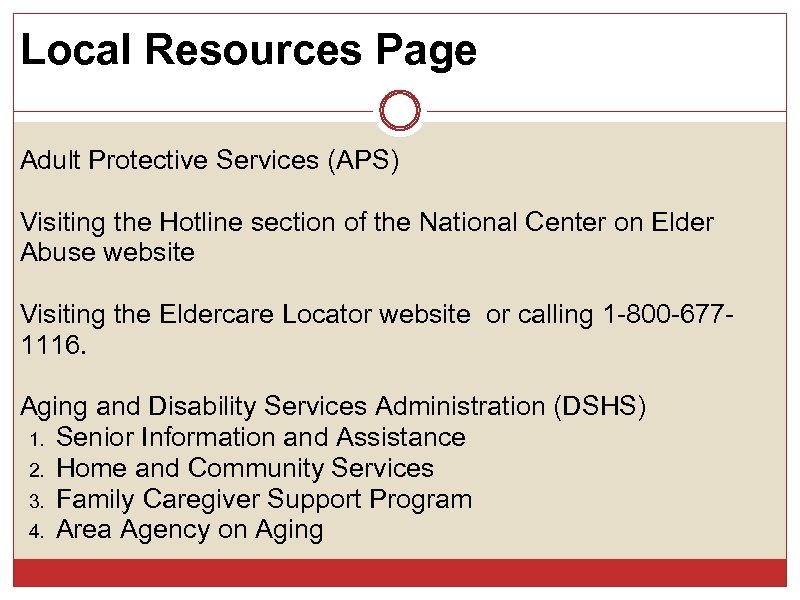 Local Resources Page

Adult Protective Services (APS)

Visiting the Hotline section of the National Center on Elder Abuse website

Visiting the Eldercare Locator website  or calling 1-800-677-1116.

Aging and Disability Services Administration (DSHS)
1. Senior Information and Assistance
2. Home and Community Services
3. Family Caregiver Support Program
4. Area Agency on Aging